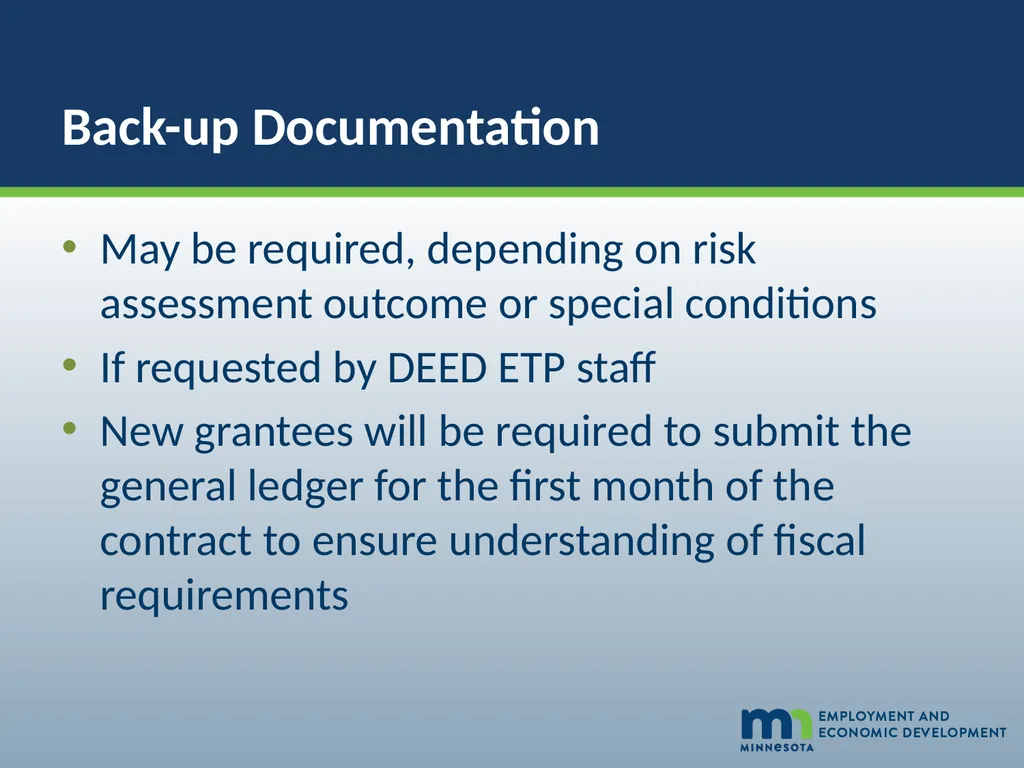 Back-up Documentation

• May be required, depending on risk assessment outcome or special conditions
• If requested by DEED ETP staff
• New grantees will be required to submit the general ledger for the first month of the contract to ensure understanding of fiscal requirements

mn MINNESOTA EMPLOYMENT AND ECONOMIC DEVELOPMENT